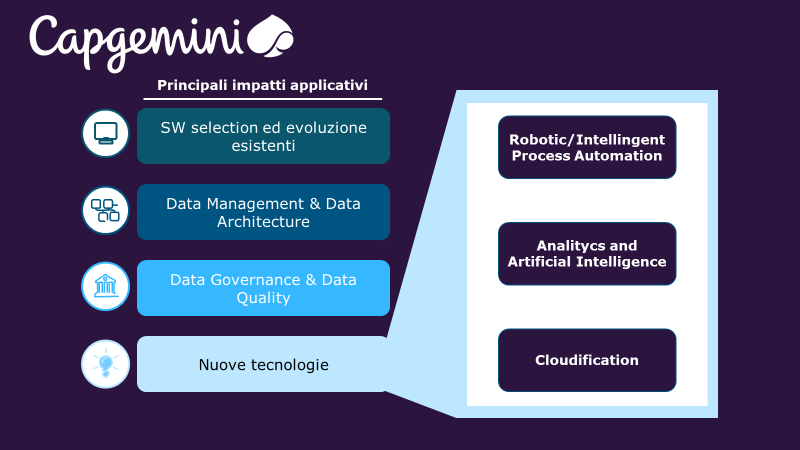 Capgemini

Principali impatti applicativi

SW selection ed evoluzione esistenti

Data Management & Data Architecture

Data Governance & Data Quality

Nuove tecnologie

Robotic/Intellingent Process Automation

Analitycs and Artificial Intelligence

Cloudification